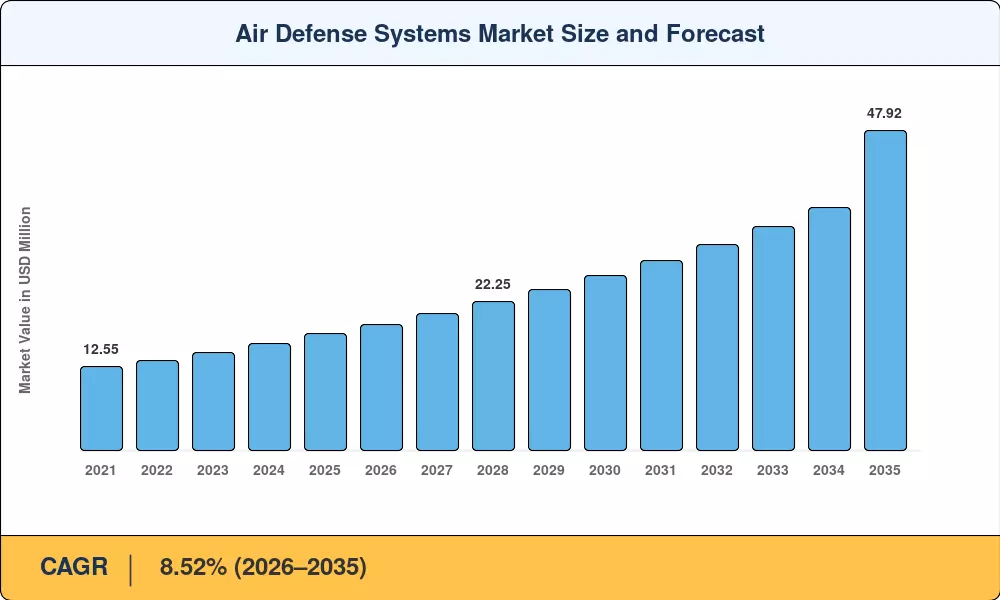 Air Defense Systems Market Size and Forecast

Market Value in USD Million

12.55

22.25

47.92

2021 2022 2023 2024 2025 2026 2027 2028 2029 2030 2031 2032 2033 2034 2035

CAGR | 8.52% (2026–2035)